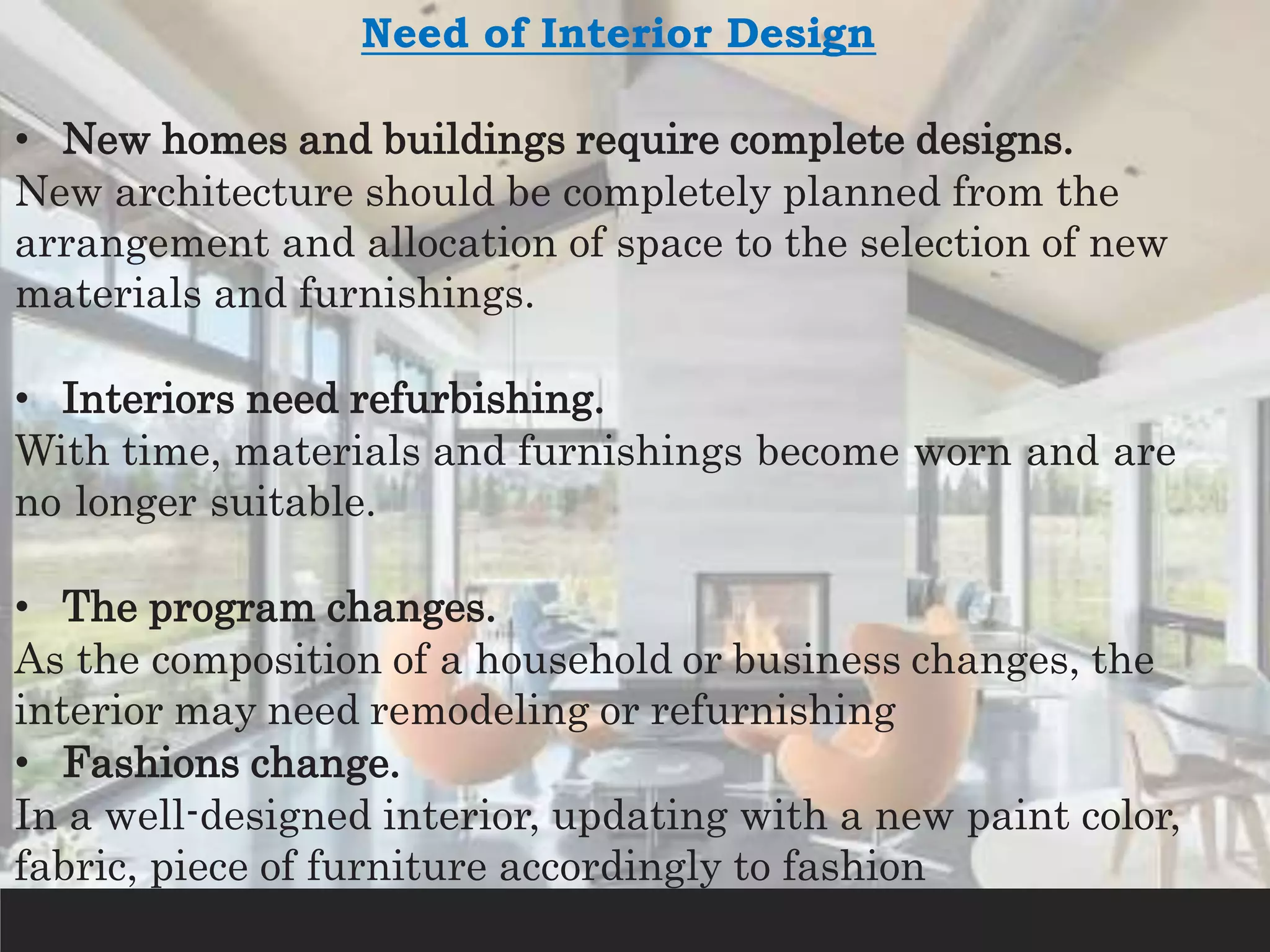 Need of Interior Design

• New homes and buildings require complete designs.
New architecture should be completely planned from the arrangement and allocation of space to the selection of new materials and furnishings.

• Interiors need refurbishing.
With time, materials and furnishings become worn and are no longer suitable.

• The program changes.
As the composition of a household or business changes, the interior may need remodeling or refurnishing
• Fashions change.
In a well-designed interior, updating with a new paint color, fabric, piece of furniture accordingly to fashion